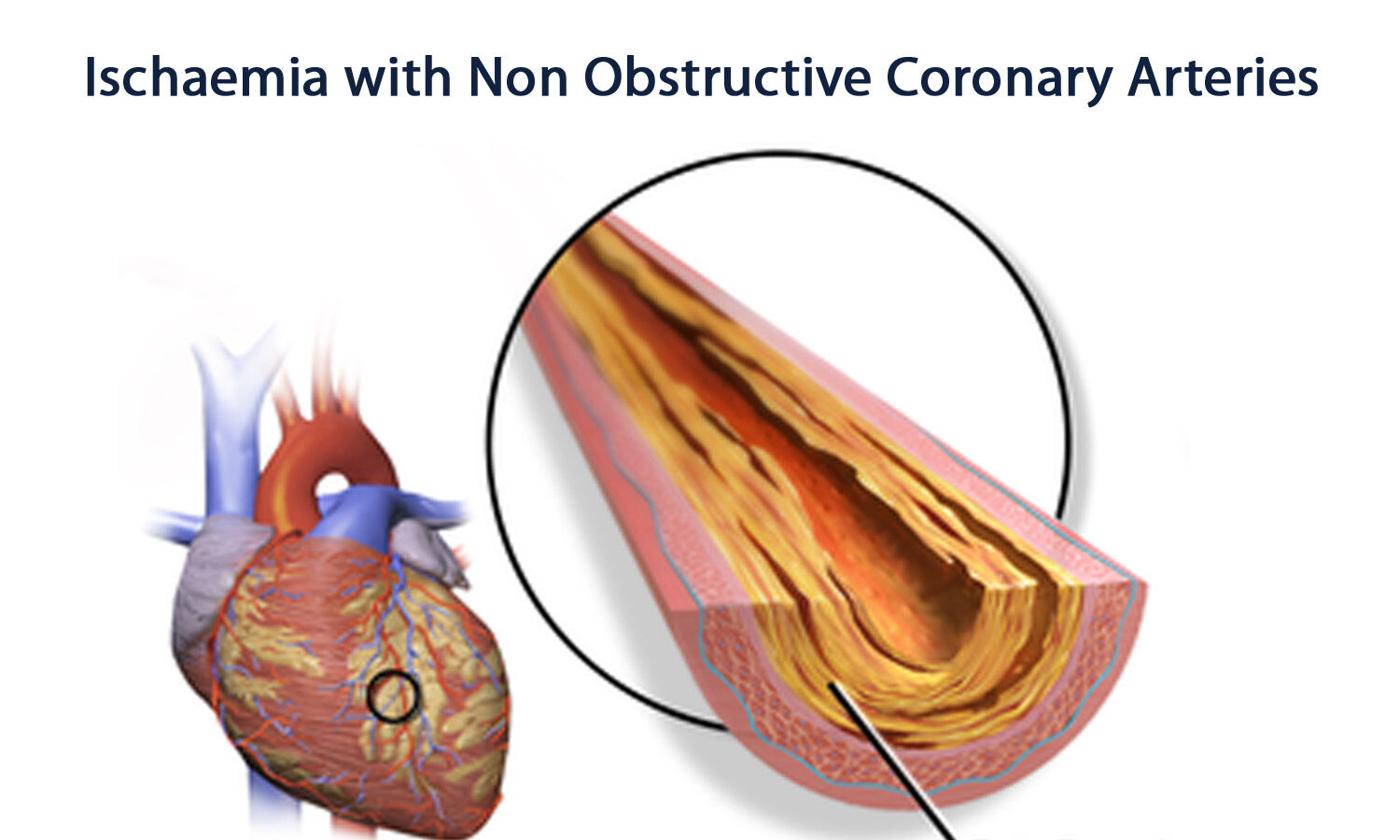 Ischaemia with Non Obstructive Coronary Arteries